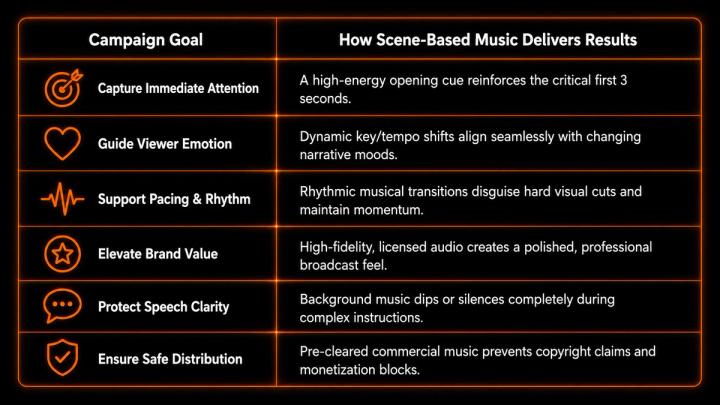 | Campaign Goal | How Scene-Based Music Delivers Results |
|---|---|
| Capture Immediate Attention | A high-energy opening cue reinforces the critical first 3 seconds. |
| Guide Viewer Emotion | Dynamic key/tempo shifts align seamlessly with changing narrative moods. |
| Support Pacing & Rhythm | Rhythmic musical transitions disguise hard visual cuts and maintain momentum. |
| Elevate Brand Value | High-fidelity, licensed audio creates a polished, professional broadcast feel. |
| Protect Speech Clarity | Background music dips or silences completely during complex instructions. |
| Ensure Safe Distribution | Pre-cleared commercial music prevents copyright claims and monetization blocks. |